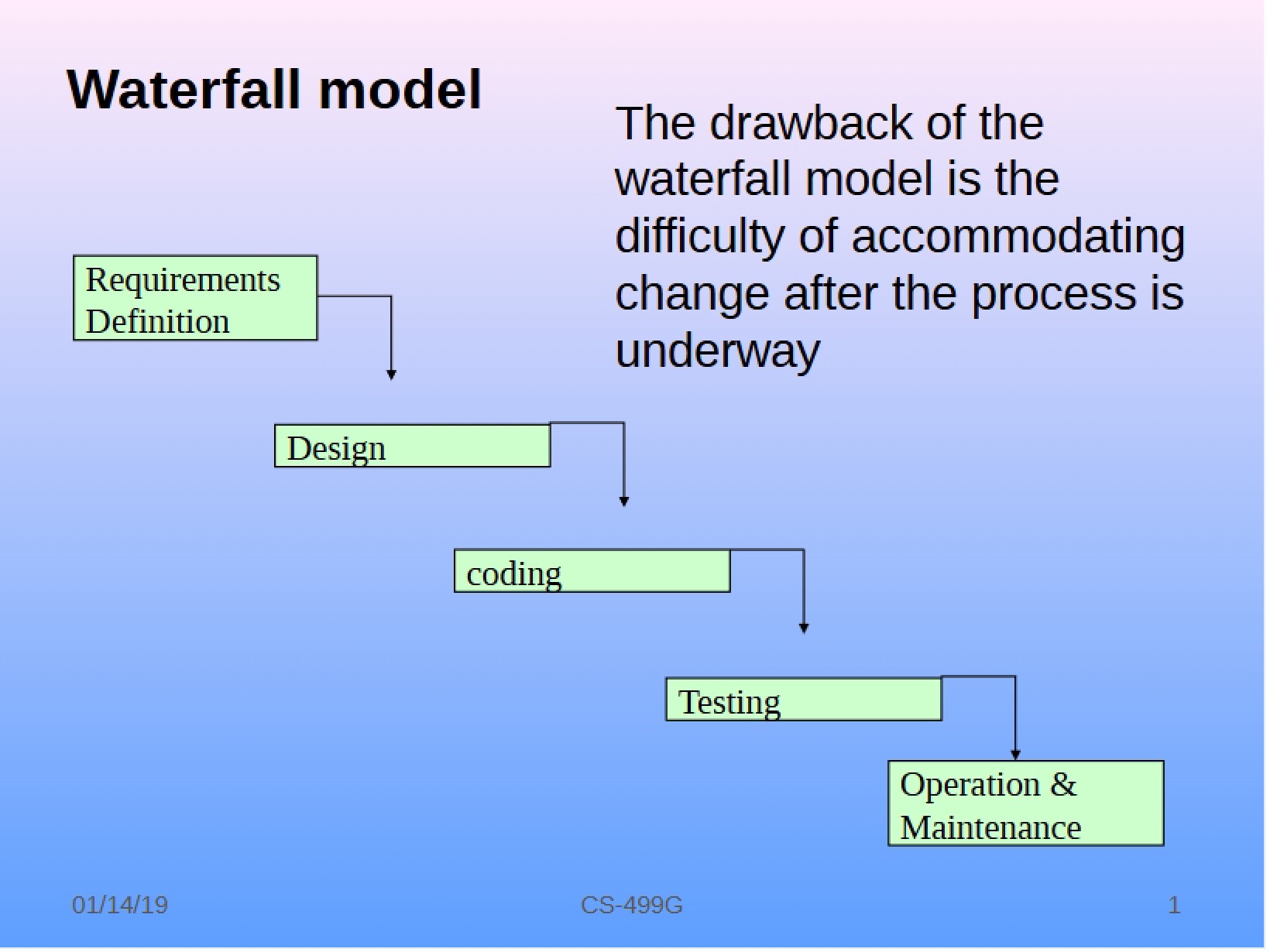 Waterfall model

The drawback of the waterfall model is the difficulty of accommodating change after the process is underway

Requirements
Definition

Design

coding

Testing

Operation &
Maintenance

01/14/19

CS-499G

1